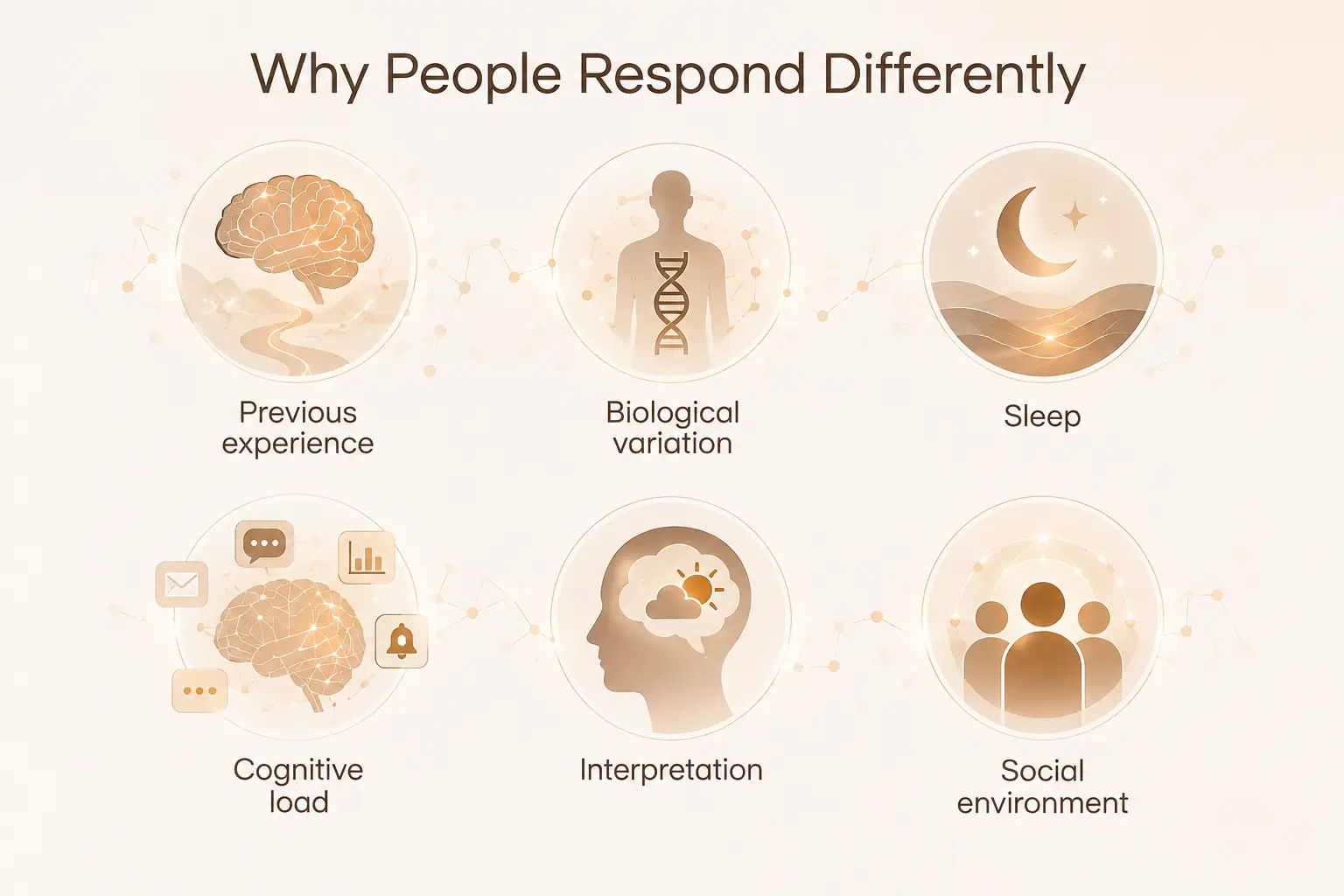 Why People Respond Differently

Previous experience

Biological variation

Sleep

Cognitive load

Interpretation

Social environment